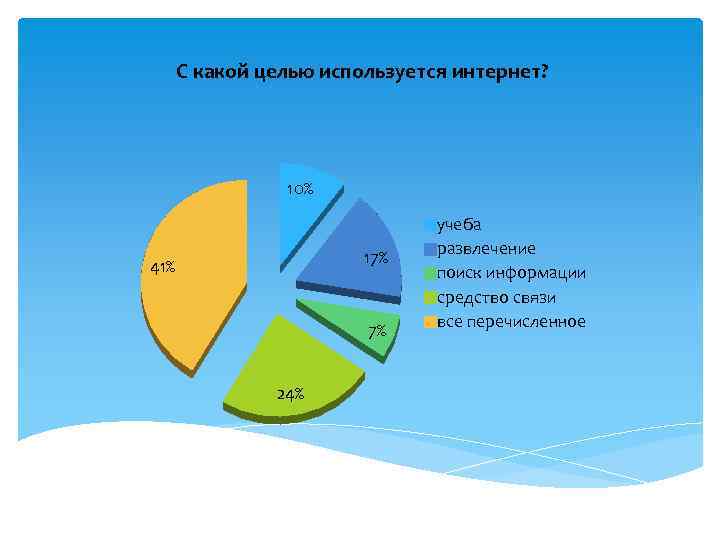 С какой целью используется интернет?

10%
17%
7%
24%
41%

учеба
развлечение
поиск информации
средство связи
все перечисленное